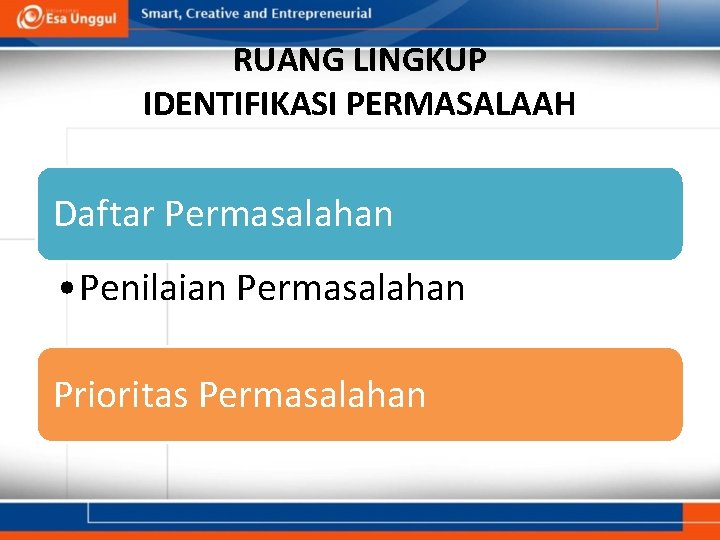 Esa Unggul

Smart, Creative and Entrepreneurial

RUANG LINGKUP IDENTIFIKASI PERMASALAAH

Daftar Permasalahan

• Penilaian Permasalahan

Prioritas Permasalahan